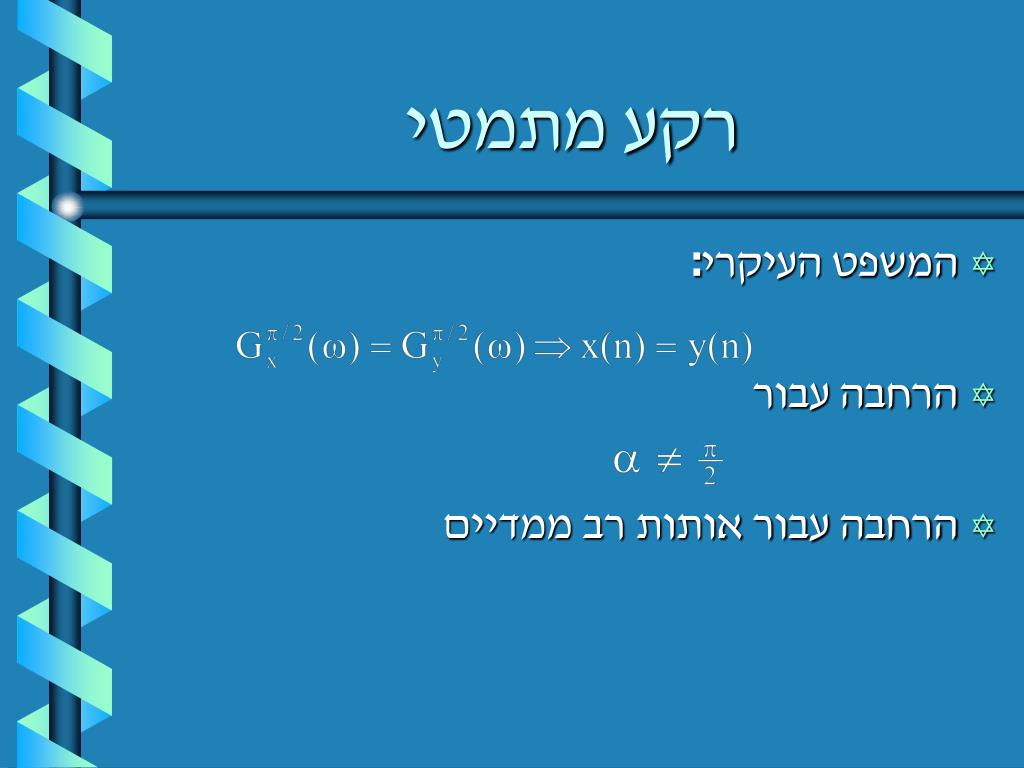 רקע מתמטי

✡ המשפט העיקרי:

$G_x^{\pi/2}(\omega) = G_y^{\pi/2}(\omega) \Rightarrow x(n) = y(n)$

✡ הרחבה עבור

$\alpha \neq \frac{\pi}{2}$

✡ הרחבה עבור אותות רב ממדיים